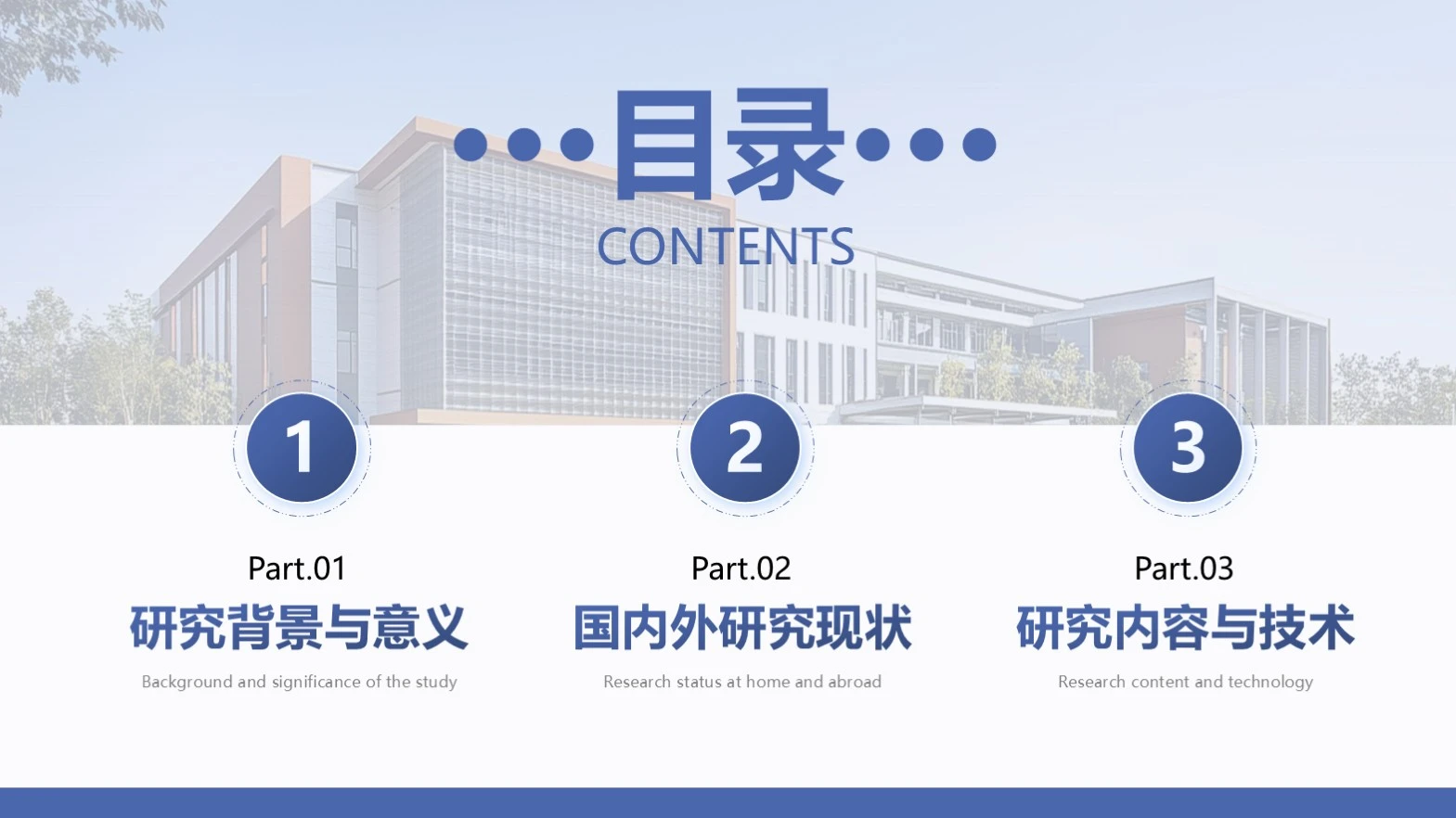 目录
CONTENTS

1
Part.01
研究背景与意义
Background and significance of the study

2
Part.02
国内外研究现状
Research status at home and abroad

3
Part.03
研究内容与技术
Research content and technology